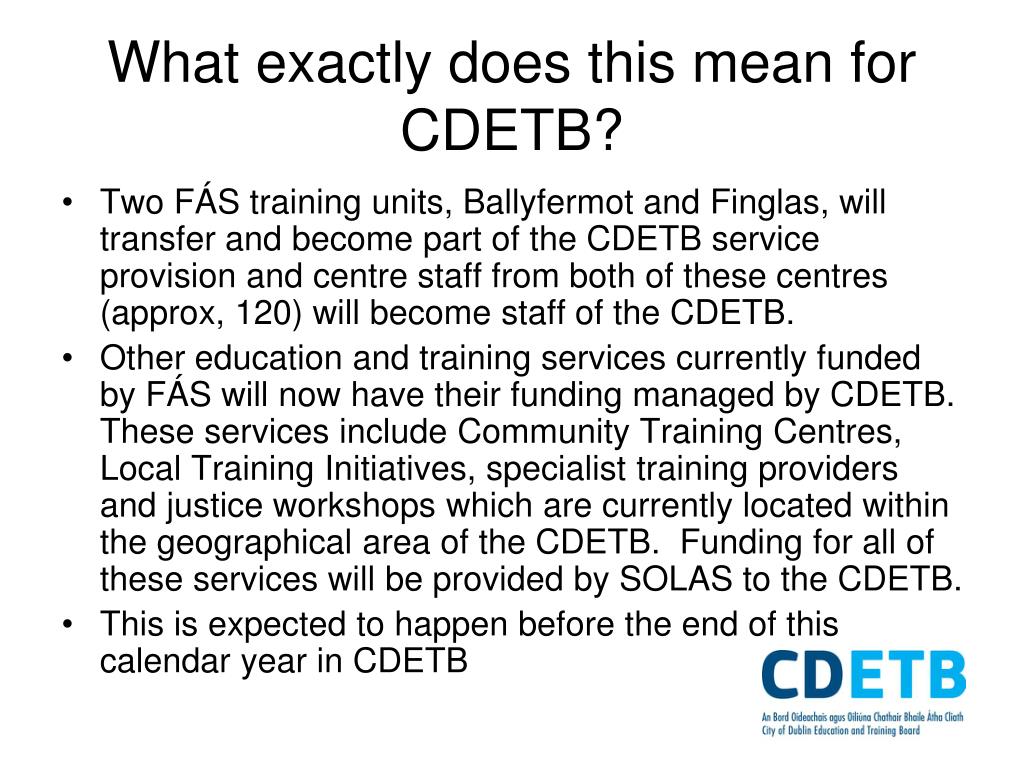 What exactly does this mean for CDETB?

• Two FÁS training units, Ballyfermot and Finglas, will transfer and become part of the CDETB service provision and centre staff from both of these centres (approx, 120) will become staff of the CDETB.
• Other education and training services currently funded by FÁS will now have their funding managed by CDETB. These services include Community Training Centres, Local Training Initiatives, specialist training providers and justice workshops which are currently located within the geographical area of the CDETB. Funding for all of these services will be provided by SOLAS to the CDETB.
• This is expected to happen before the end of this calendar year in CDETB

CDETB
An Bord Oideachais agus Oiliúna Chathair Bhaile Átha Cliath
City of Dublin Education and Training Board